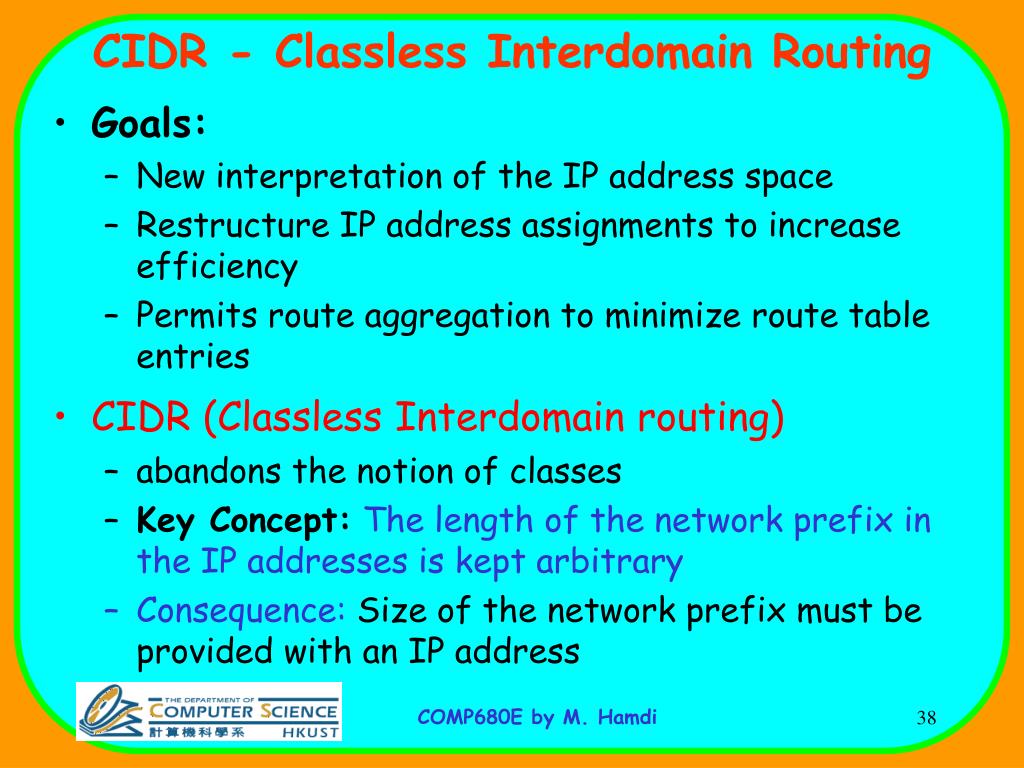 CIDR - Classless Interdomain Routing

• Goals:
– New interpretation of the IP address space
– Restructure IP address assignments to increase efficiency
– Permits route aggregation to minimize route table entries

• CIDR (Classless Interdomain routing)
– abandons the notion of classes
– Key Concept: The length of the network prefix in the IP addresses is kept arbitrary
– Consequence: Size of the network prefix must be provided with an IP address

THE DEPARTMENT OF COMPUTER SCIENCE 計算機科學系 HKUST

COMP680E by M. Hamdi

38